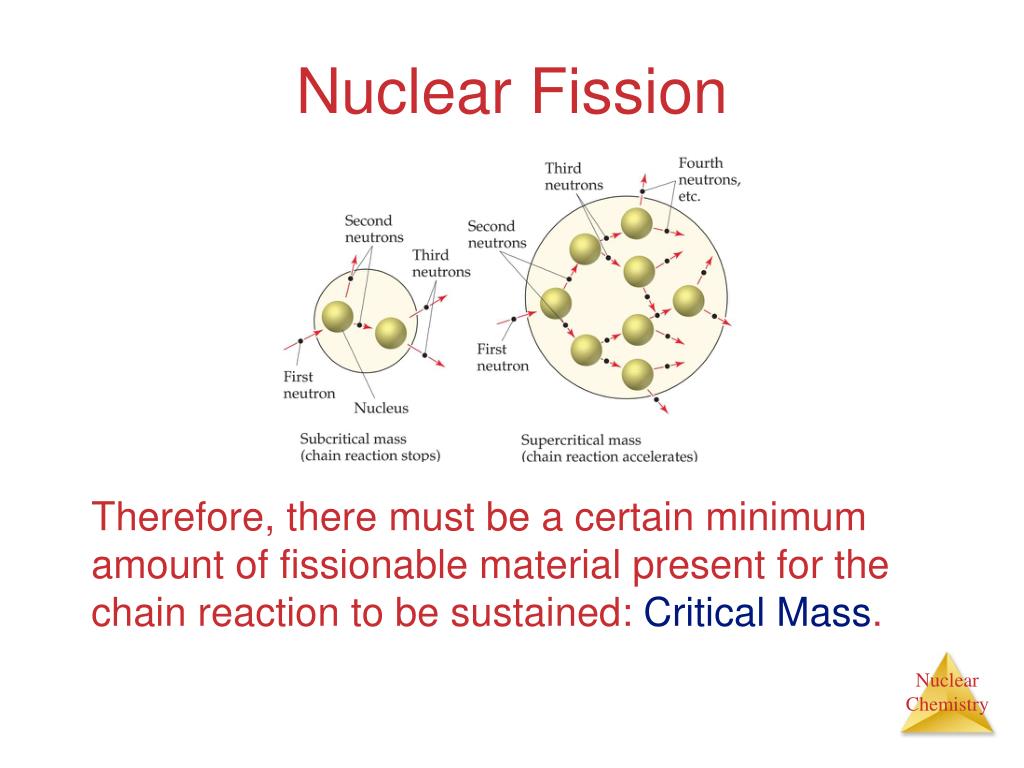 Nuclear Fission

Second neutrons

Third neutrons

First neutron

Nucleus

Subcritical mass (chain reaction stops)

Third neutrons

Fourth neutrons, etc.

Second neutrons

First neutron

Supercritical mass (chain reaction accelerates)

Therefore, there must be a certain minimum amount of fissionable material present for the chain reaction to be sustained: Critical Mass.

Nuclear Chemistry